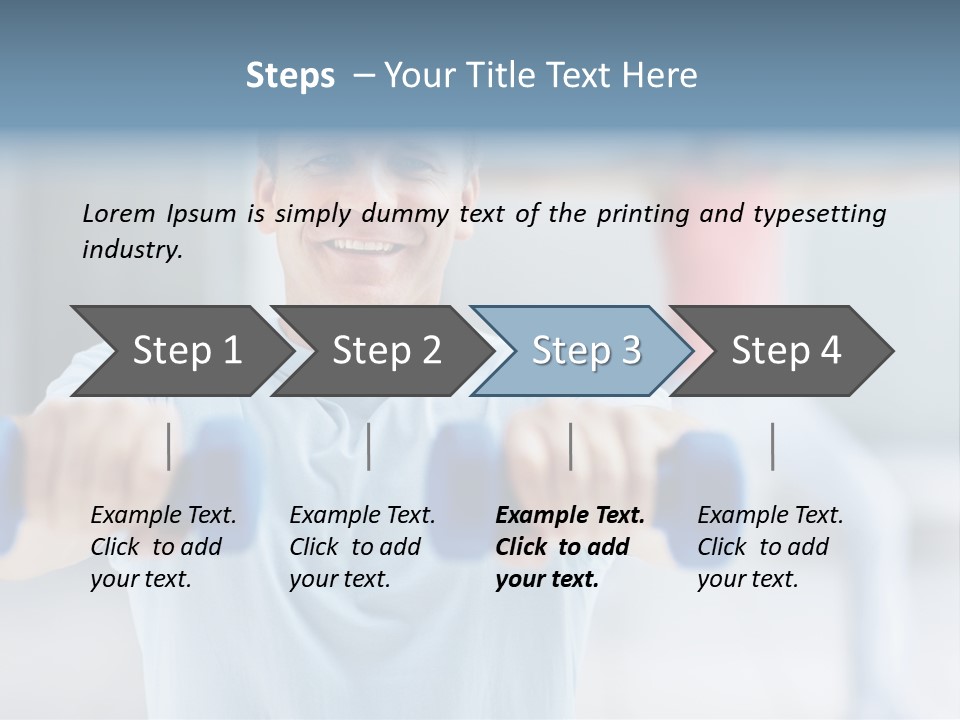 Steps – Your Title Text Here

Lorem Ipsum is simply dummy text of the printing and typesetting industry.

Step 1

Step 2

Step 3

Step 4

Example Text. Click to add your text.

Example Text. Click to add your text.

Example Text. Click to add your text.

Example Text. Click to add your text.